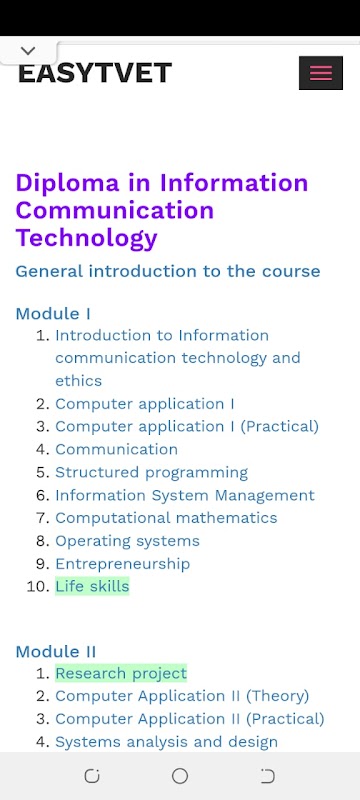 EASYTVET

Diploma in Information Communication Technology

General introduction to the course

Module I

1. Introduction to Information communication technology and ethics
2. Computer application I
3. Computer application I (Practical)
4. Communication
5. Structured programming
6. Information System Management
7. Computational mathematics
8. Operating systems
9. Entrepreneurship
10. Life skills

Module II

1. Research project
2. Computer Application II (Theory)
3. Computer Application II (Practical)
4. Systems analysis and design